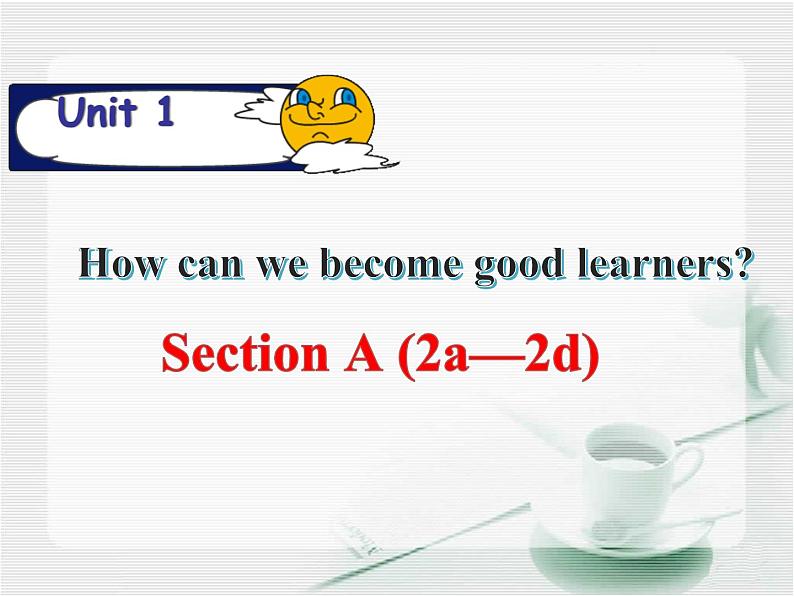 Unit 1

How can we become good learners?

Section A (2a—2d)